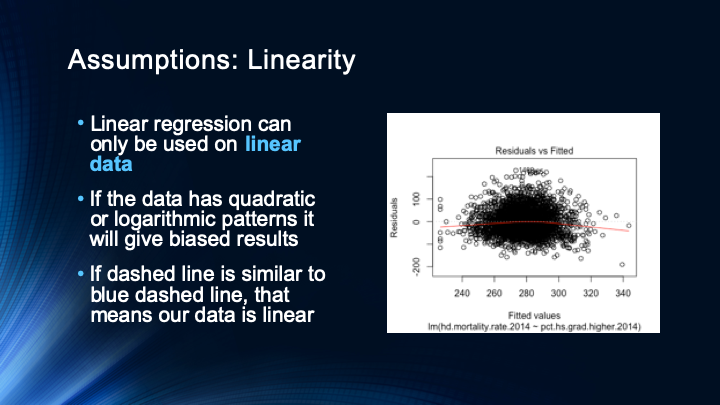 Assumptions: Linearity

• Linear regression can only be used on linear data

• If the data has quadratic or logarithmic patterns it will give biased results

• If dashed line is similar to blue dashed line, that means our data is linear

Residuals vs Fitted

Residuals

100
0
-200

240 260 280 300 320 340

Fitted values
lm(hd.mortality.rate.2014 ~ pct.hs.grad.higher.2014)